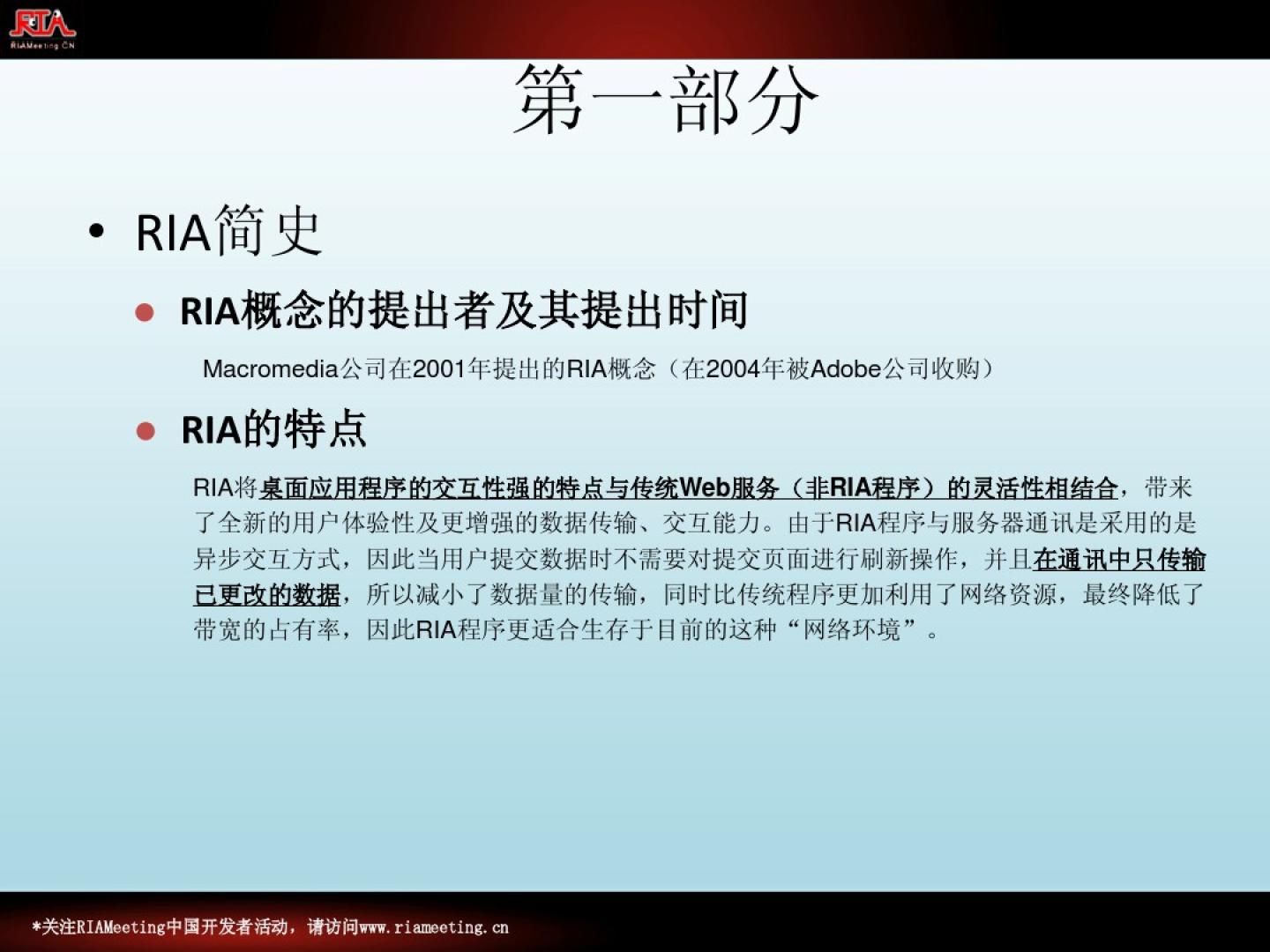 RIA
RIAMeeting CN

第一部分

• RIA简史

● RIA概念的提出者及其提出时间

Macromedia公司在2001年提出的RIA概念（在2004年被Adobe公司收购）

● RIA的特点

RIA将桌面应用程序的交互性强的特点与传统Web服务（非RIA程序）的灵活性相结合，带来了全新的用户体验性及更增强的数据传输、交互能力。由于RIA程序与服务器通讯是采用的是异步交互方式，因此当用户提交数据时不需要对提交页面进行刷新操作，并且在通讯中只传输已更改的数据，所以减小了数据量的传输，同时比传统程序更加利用了网络资源，最终降低了带宽的占有率，因此RIA程序更适合生存于目前的这种“网络环境”。

*关注RIAMeeting中国开发者活动，请访问www.riameeting.cn